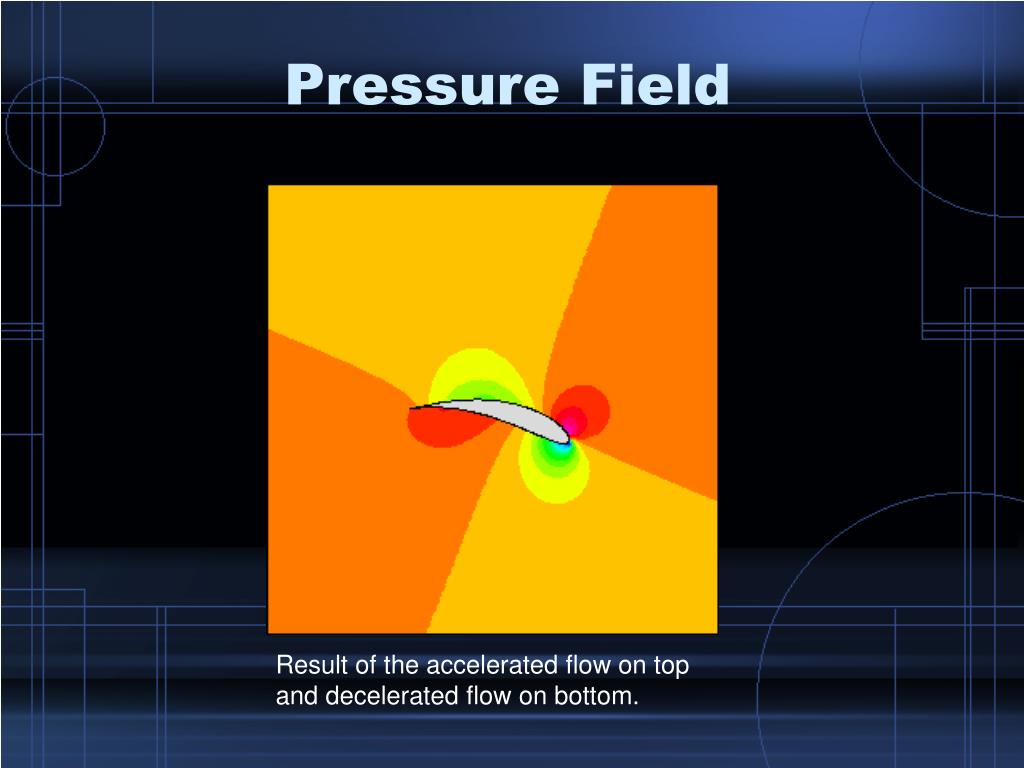 Pressure Field

Result of the accelerated flow on top and decelerated flow on bottom.